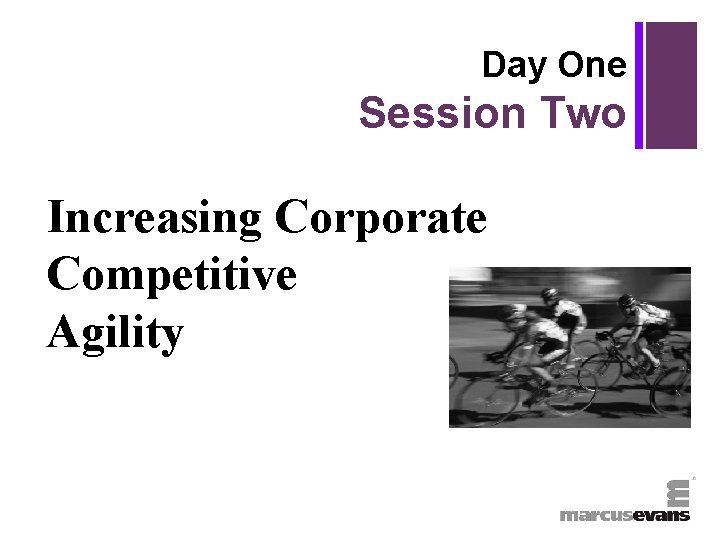 Day One
Session Two

Increasing Corporate Competitive Agility

marcusevans